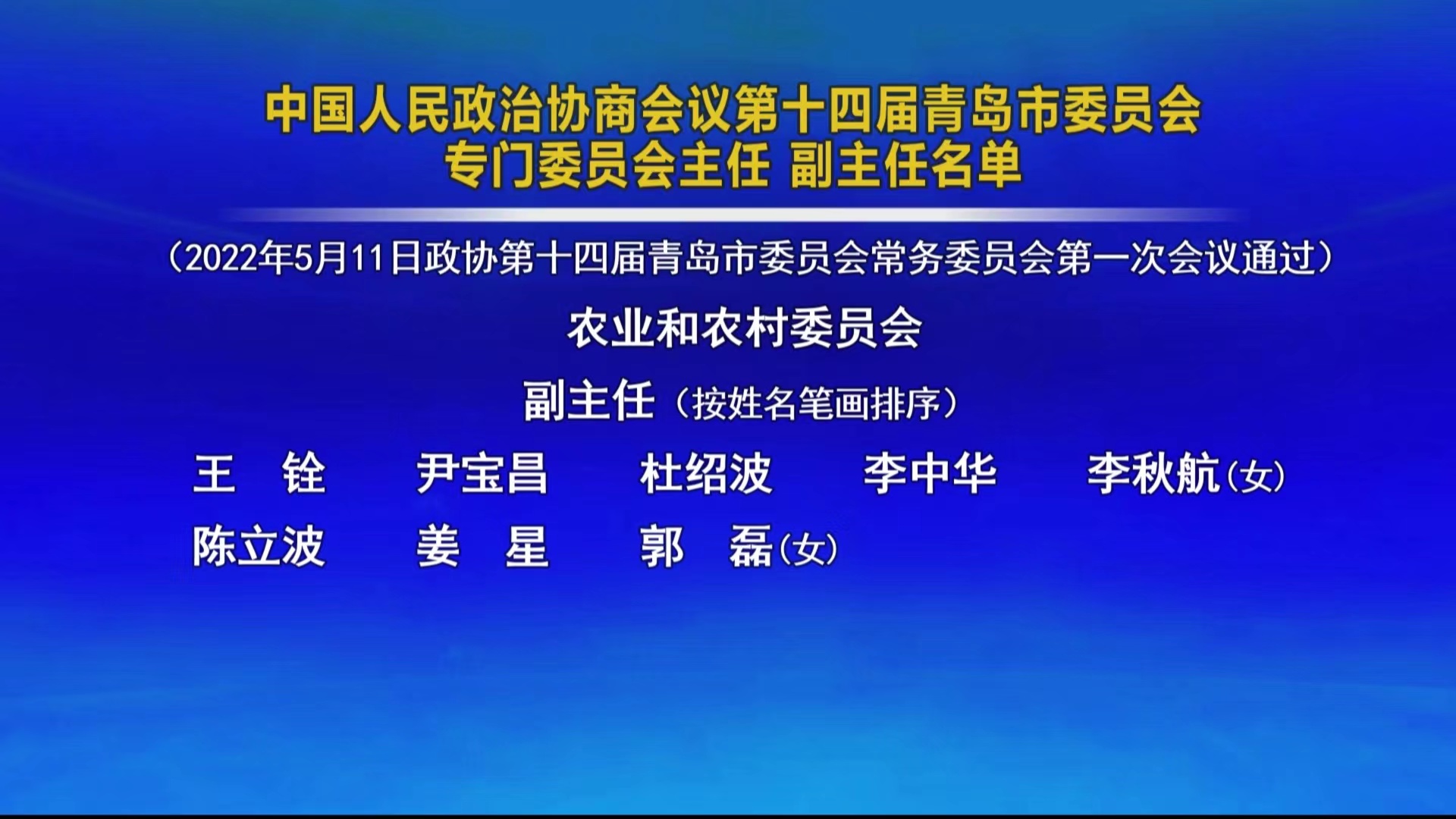 中国人民政治协商会议第十四届青岛市委员会
专门委员会主任 副主任名单

（2022年5月11日政协第十四届青岛市委员会常务委员会第一次会议通过）

农业和农村委员会

副主任（按姓名笔画排序）

王　铨　　尹宝昌　　杜绍波　　李中华　　李秋航（女）
陈立波　　姜　星　　郭　磊（女）